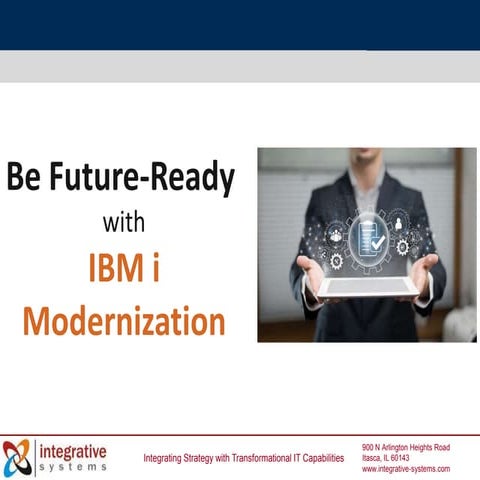 Be Future-Ready
with
IBM i
Modernization

integrative
systems

Integrating Strategy with Transformational IT Capabilities

900 N Arlington Heights Road
Itasca, IL 60143
www.integrative-systems.com